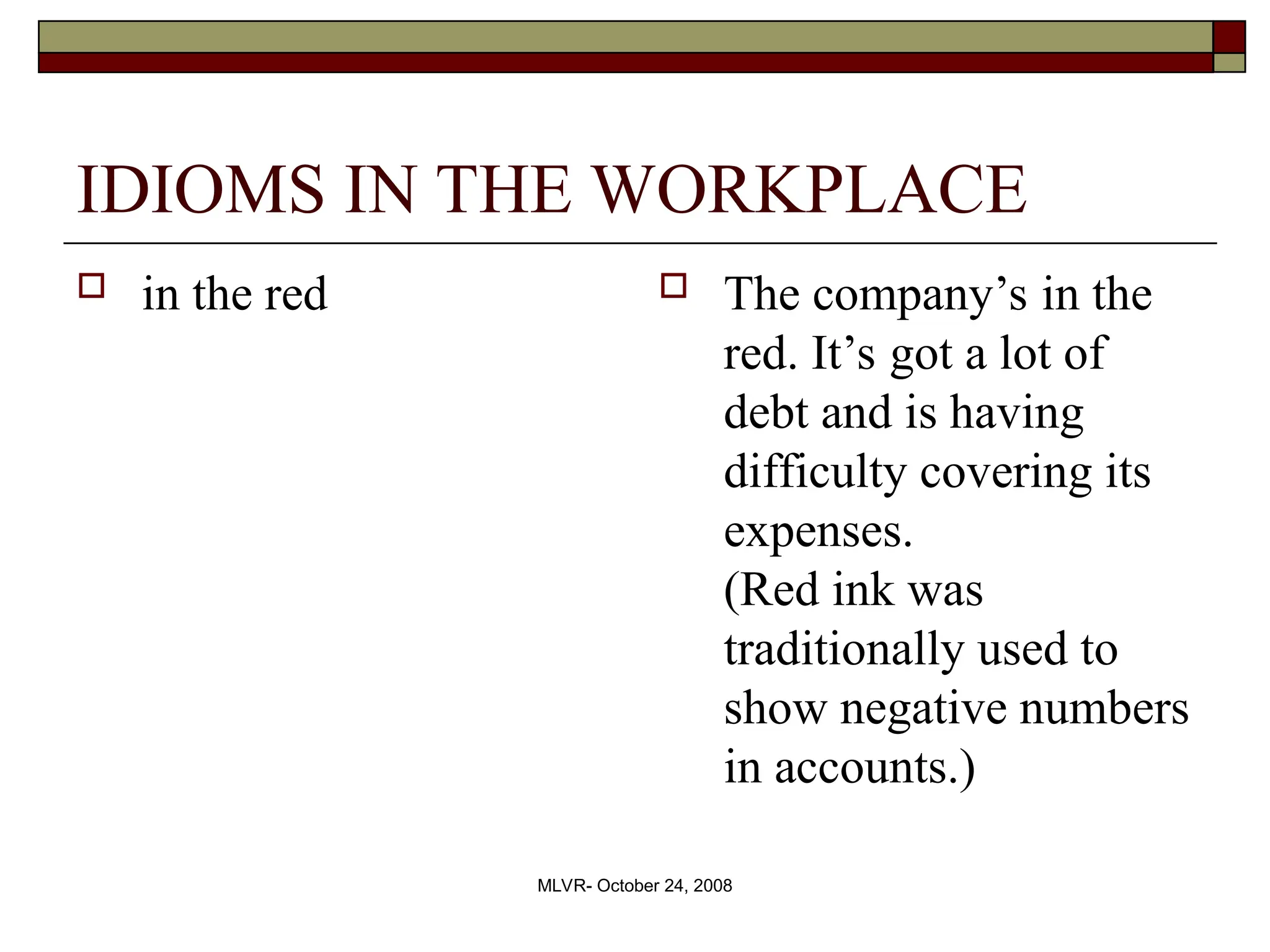 IDIOMS IN THE WORKPLACE

in the red

The company’s in the red. It’s got a lot of debt and is having difficulty covering its expenses.
(Red ink was traditionally used to show negative numbers in accounts.)

MLVR- October 24, 2008